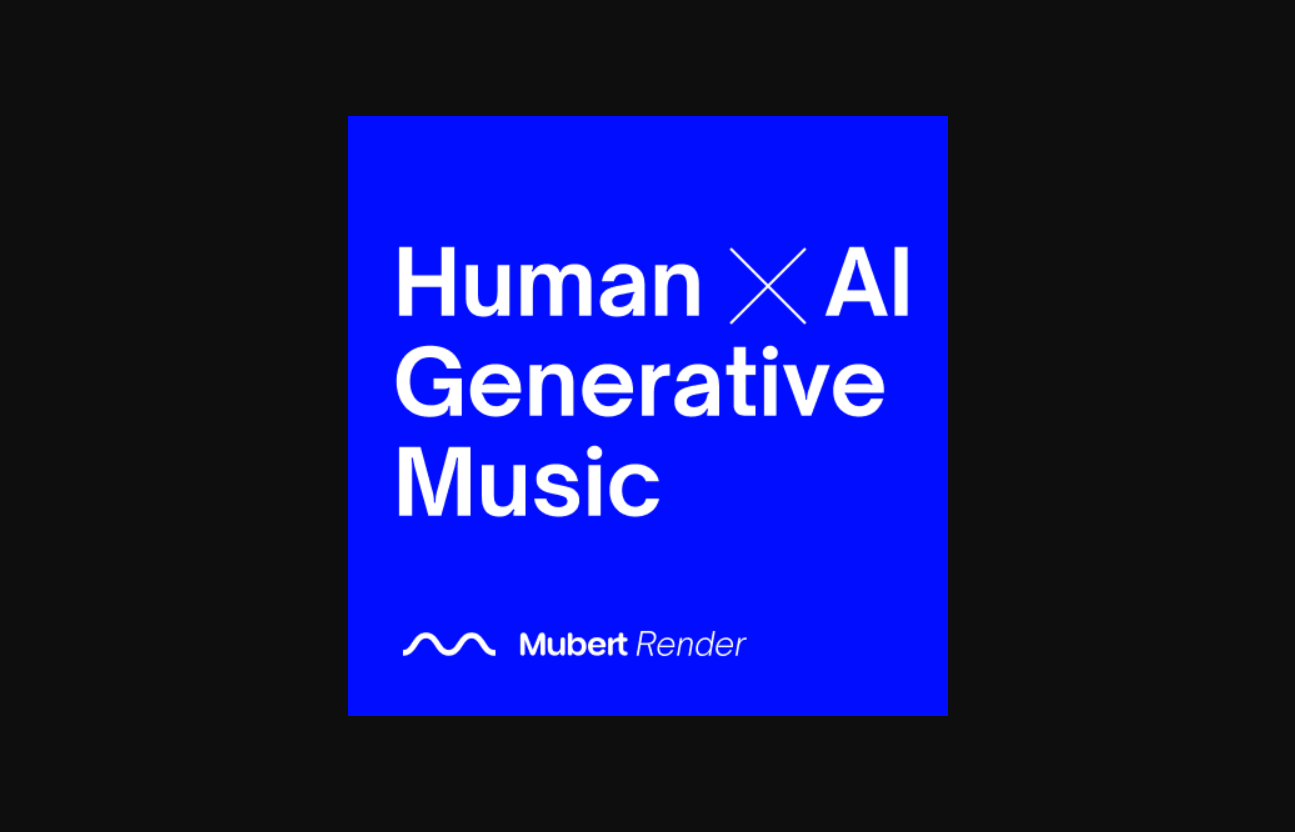 Human × AI
Generative
Music

Mubert Render